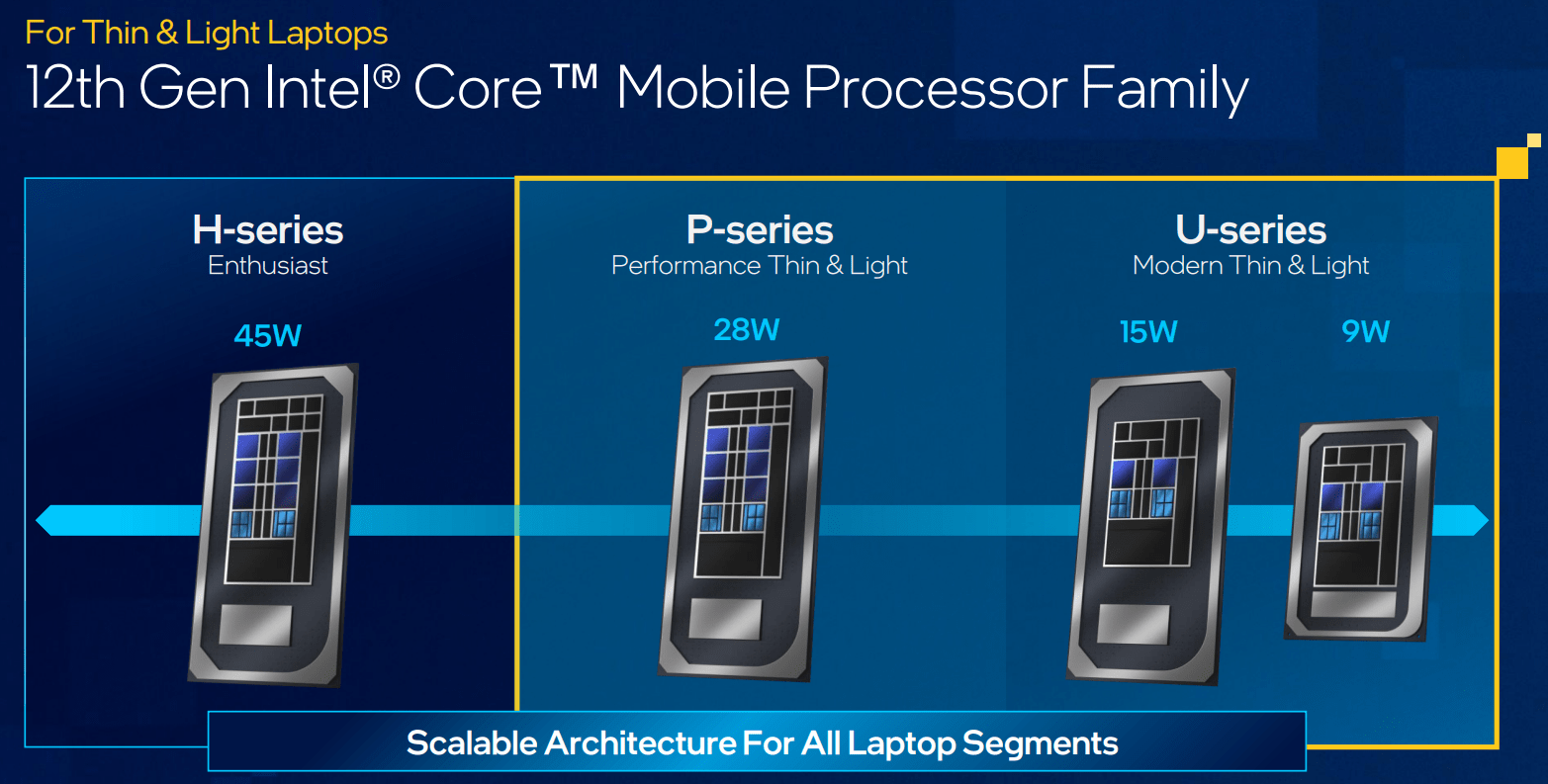 For Thin & Light Laptops

12th Gen Intel® Core™ Mobile Processor Family

H-series
Enthusiast

45W

P-series
Performance Thin & Light

28W

U-series
Modern Thin & Light

15W

9W

Scalable Architecture For All Laptop Segments